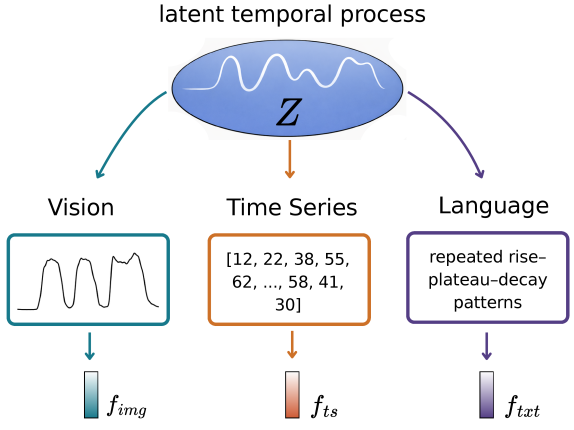 latent temporal process

$Z$

Vision

Time Series

Language

[12, 22, 38, 55, 62, ..., 58, 41, 30]

repeated rise–plateau–decay patterns

$f_{img}$

$f_{ts}$

$f_{txt}$